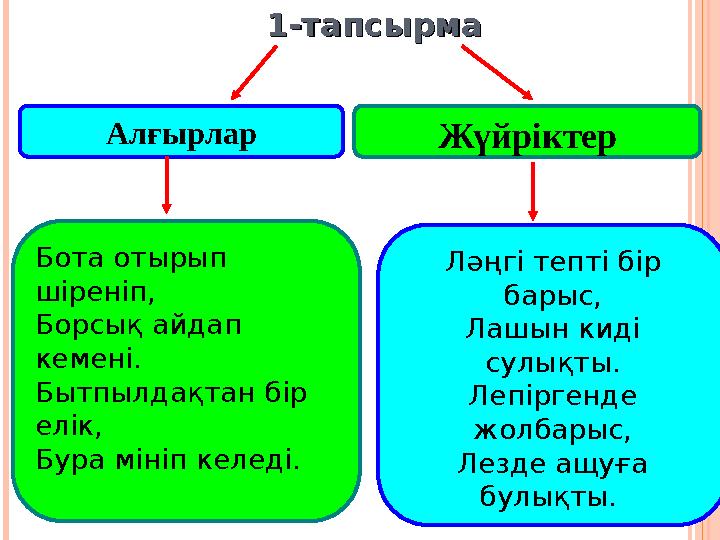 1-тапсырма

Алғырлар

Жүйріктер

Бота отырып шіреніп,
Борсық айдап кемені.
Бытпылдақтан бір елік,
Бура мініп келеді.

Ләңгі тепті бір барыс,
Лашын киді сулықты.
Лепіргенде жолбарыс,
Лезде ащуға булықты.